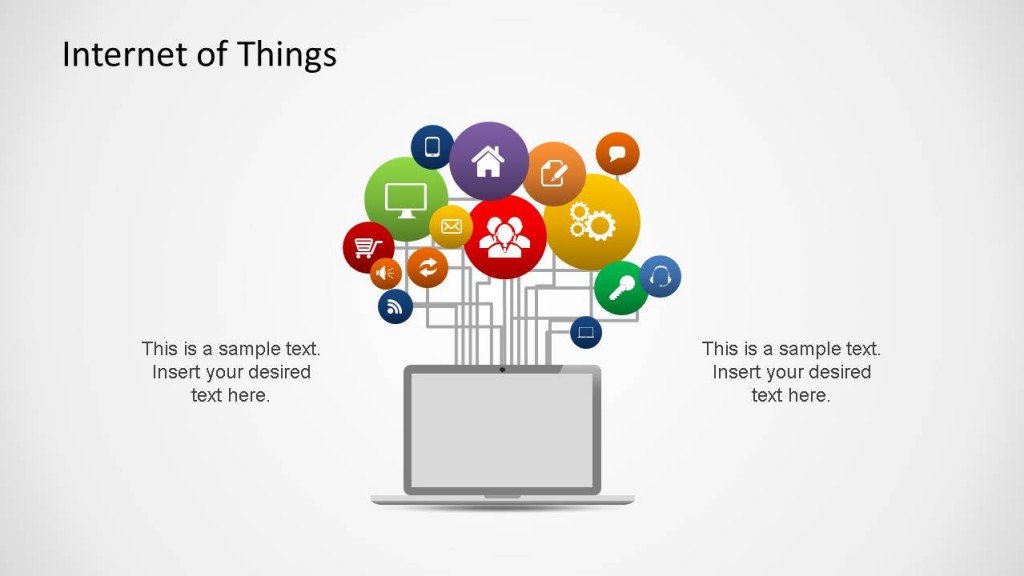 Internet of Things

This is a sample text. Insert your desired text here.

This is a sample text. Insert your desired text here.